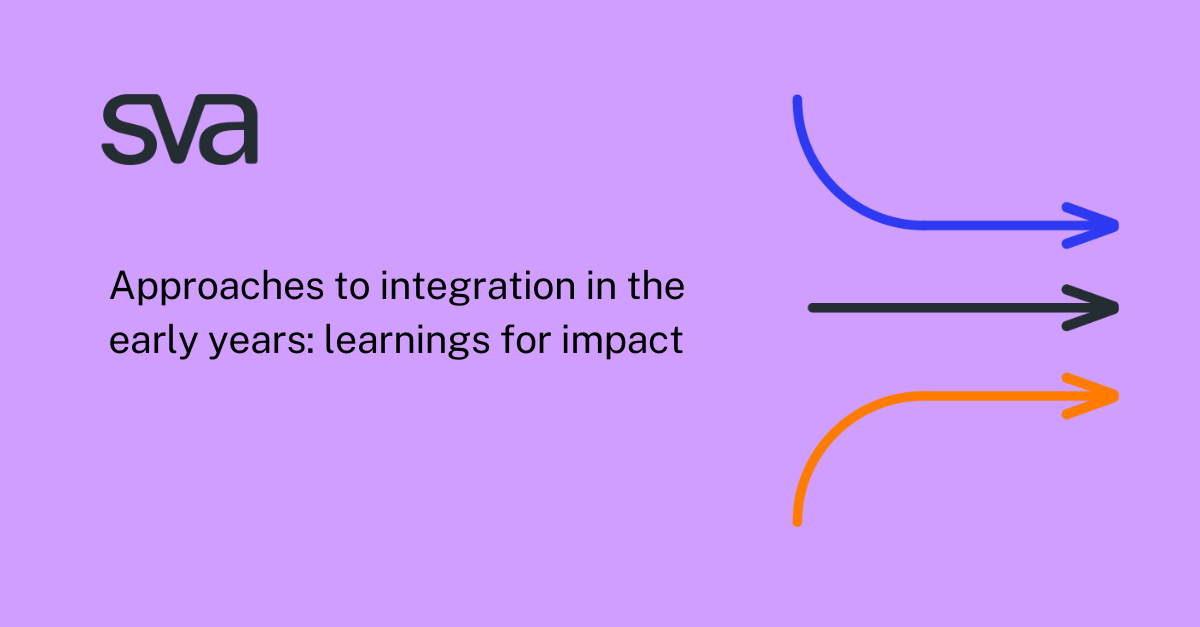 sva

Approaches to integration in the early years: learnings for impact